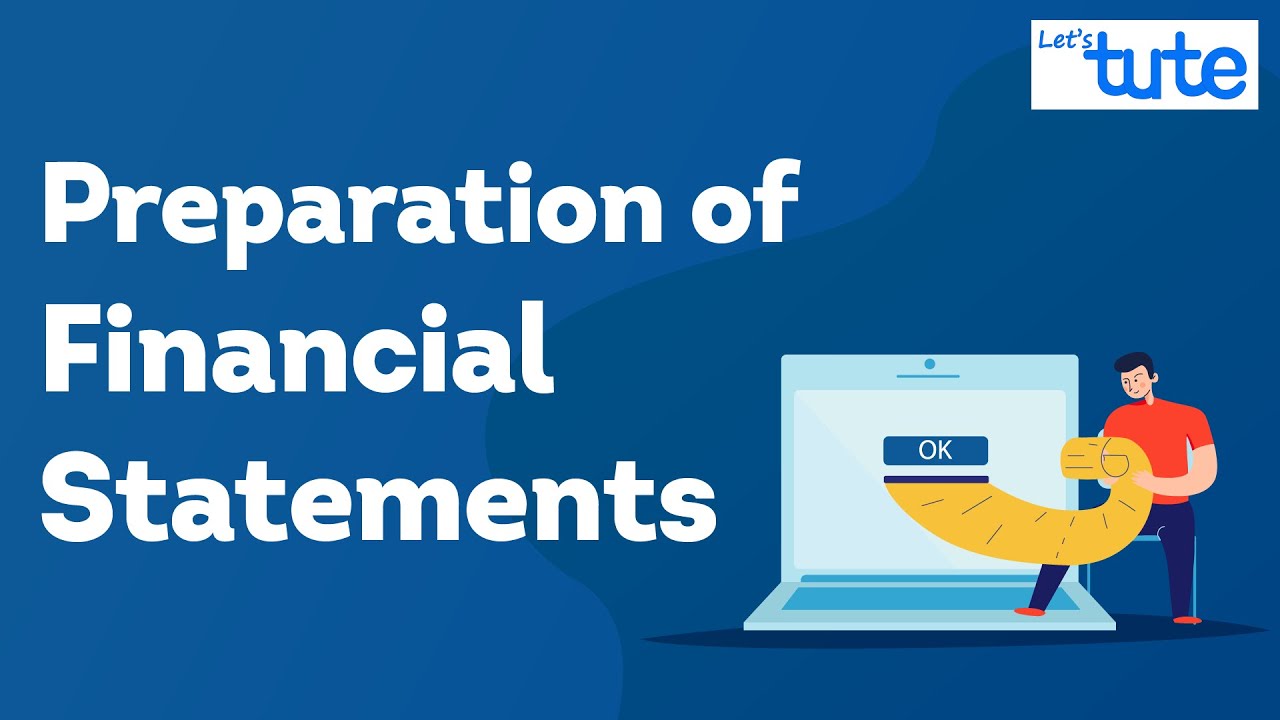 Let's tute

Preparation of Financial Statements

OK